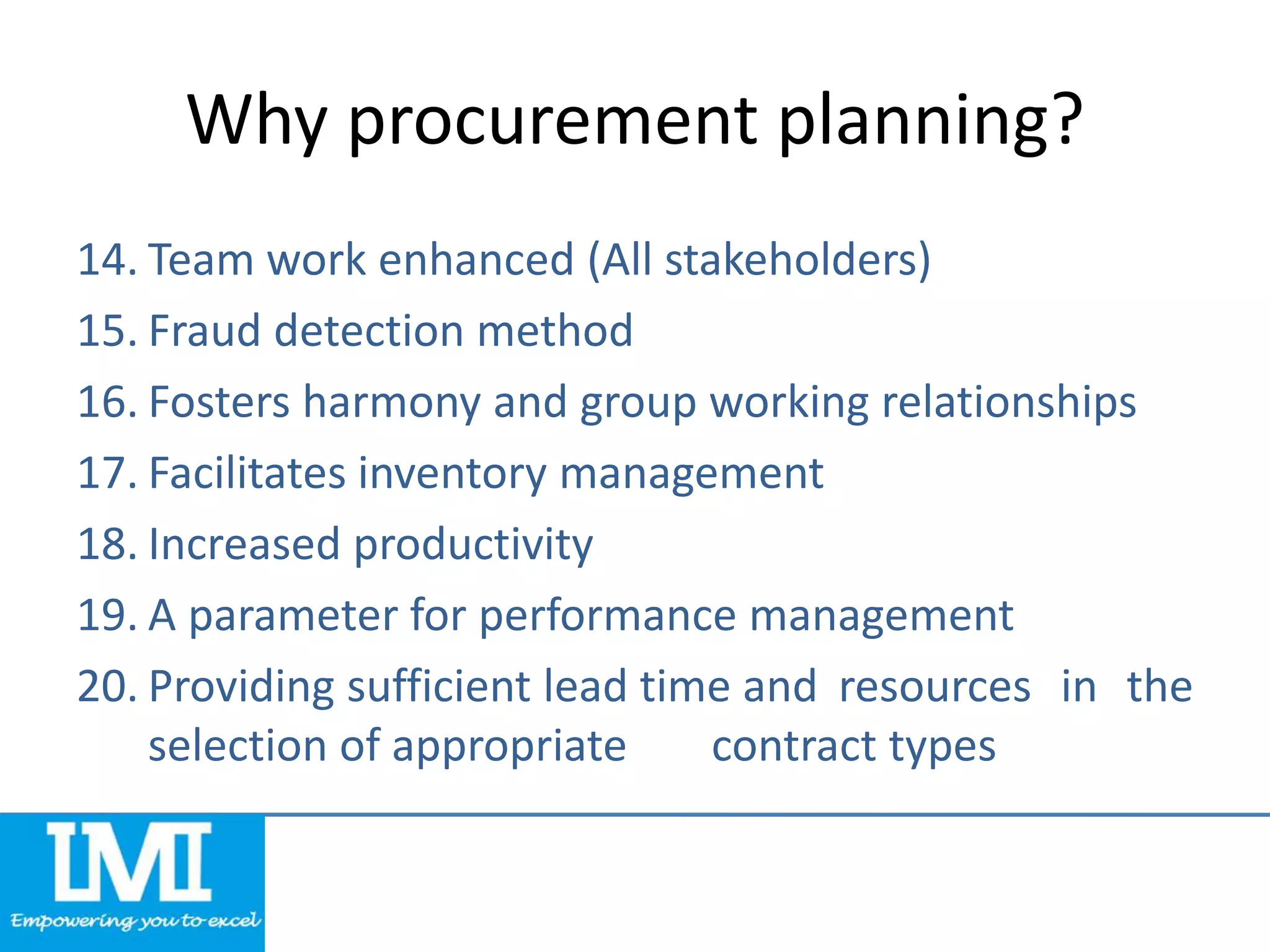 Why procurement planning?

14. Team work enhanced (All stakeholders)
15. Fraud detection method
16. Fosters harmony and group working relationships
17. Facilitates inventory management
18. Increased productivity
19. A parameter for performance management
20. Providing sufficient lead time and resources in the selection of appropriate contract types

IMI
Empowering you to excel